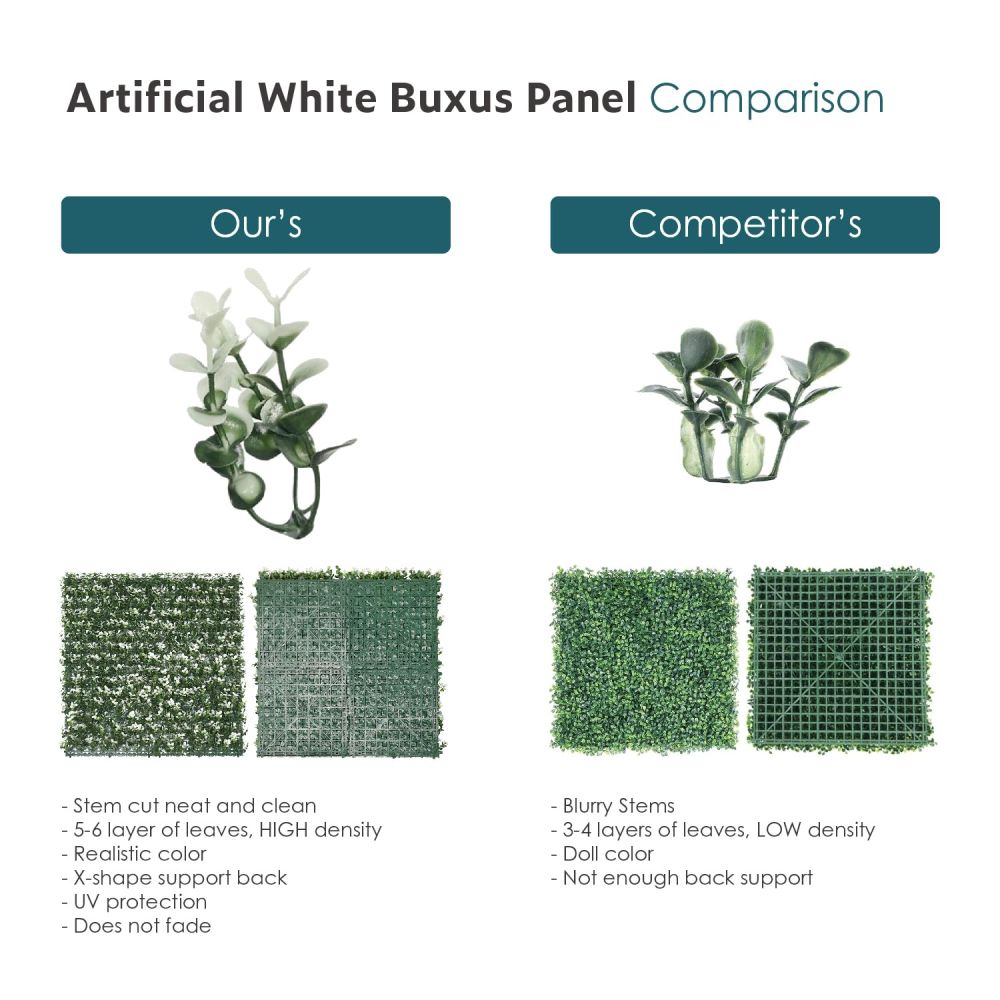 Artificial White Buxus Panel Comparison

Our's

- Stem cut neat and clean
- 5-6 layer of leaves, HIGH density
- Realistic color
- X-shape support back
- UV protection
- Does not fade

Competitor's

- Blurry Stems
- 3-4 layers of leaves, LOW density
- Doll color
- Not enough back support